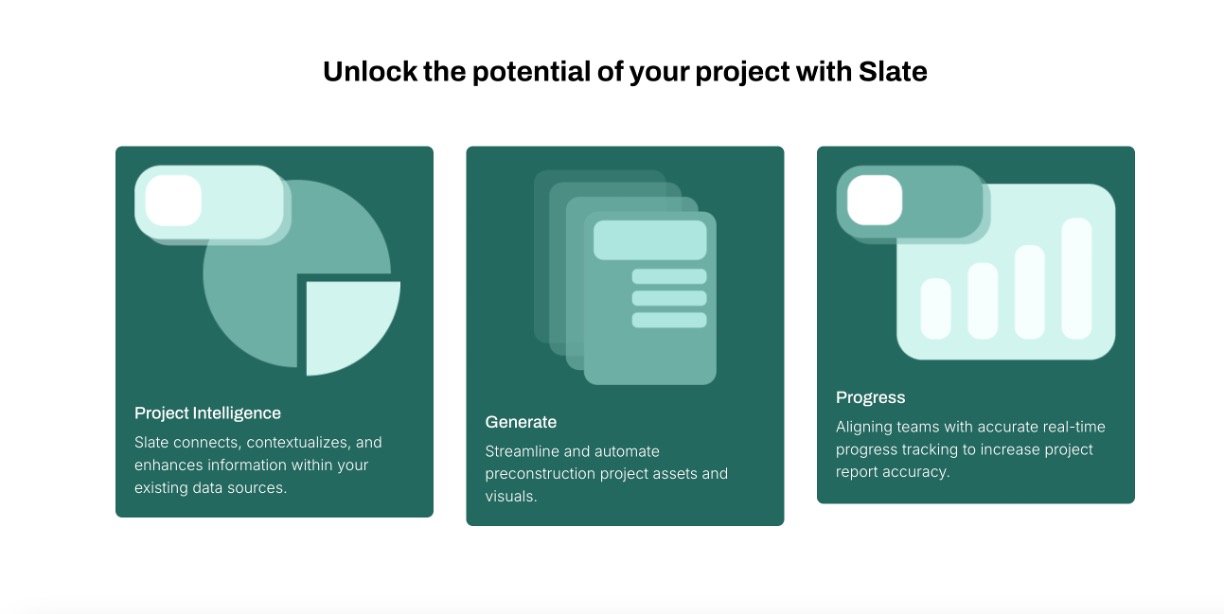 Unlock the potential of your project with Slate

Project Intelligence
Slate connects, contextualizes, and enhances information within your existing data sources.

Generate
Streamline and automate preconstruction project assets and visuals.

Progress
Aligning teams with accurate real-time progress tracking to increase project report accuracy.